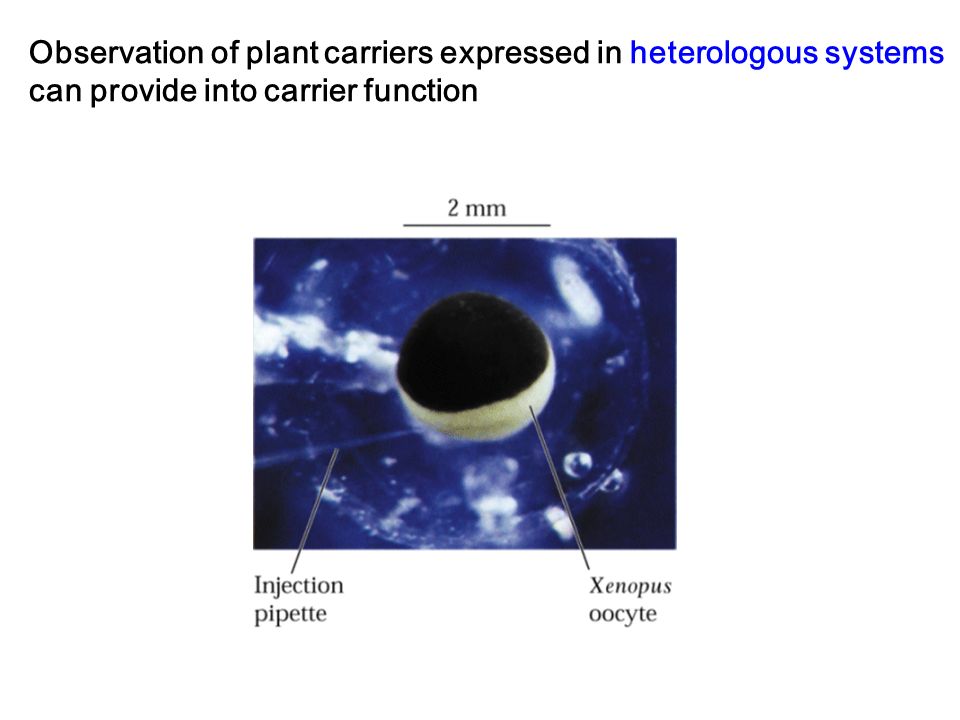 Observation of plant carriers expressed in heterologous systems can provide into carrier function

2 mm

Injection pipette

Xenopus oocyte